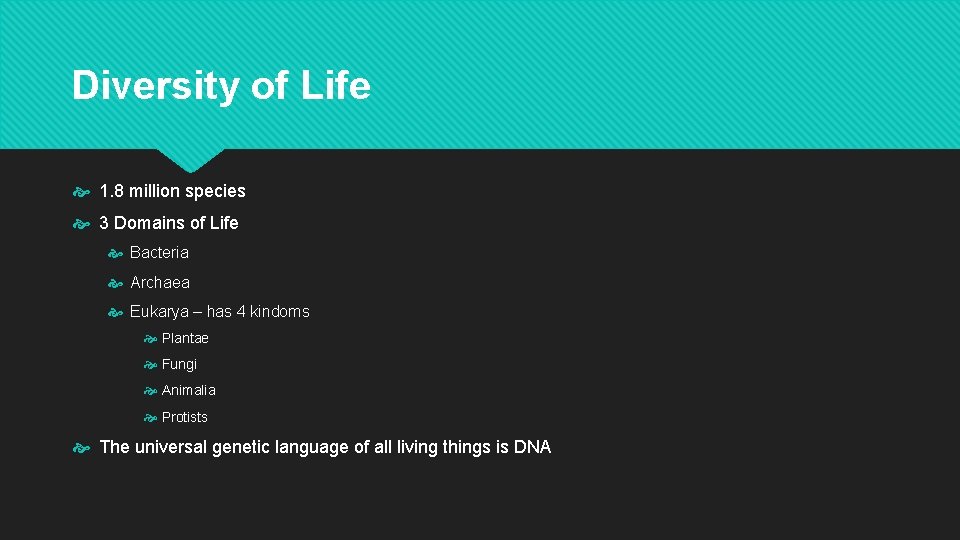 Diversity of Life

1.8 million species

3 Domains of Life

Bacteria

Archaea

Eukarya – has 4 kindoms

Plantae

Fungi

Animalia

Protists

The universal genetic language of all living things is DNA